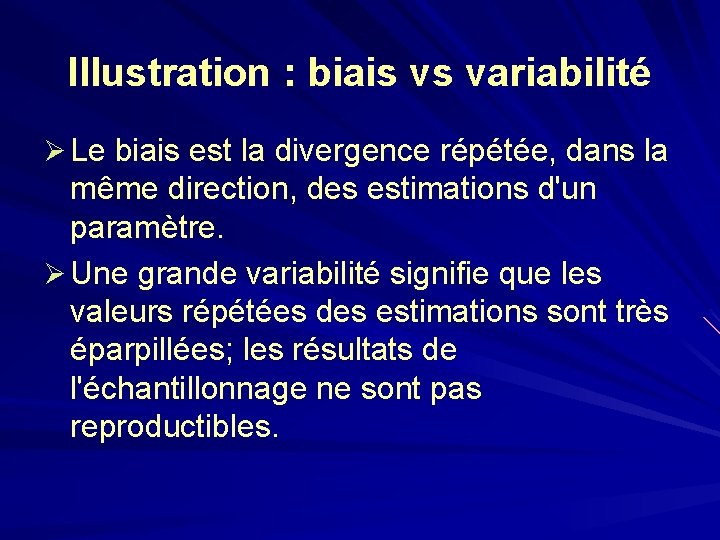 Illustration : biais vs variabilité

➢ Le biais est la divergence répétée, dans la même direction, des estimations d'un paramètre.

➢ Une grande variabilité signifie que les valeurs répétées des estimations sont très éparpillées; les résultats de l'échantillonnage ne sont pas reproductibles.